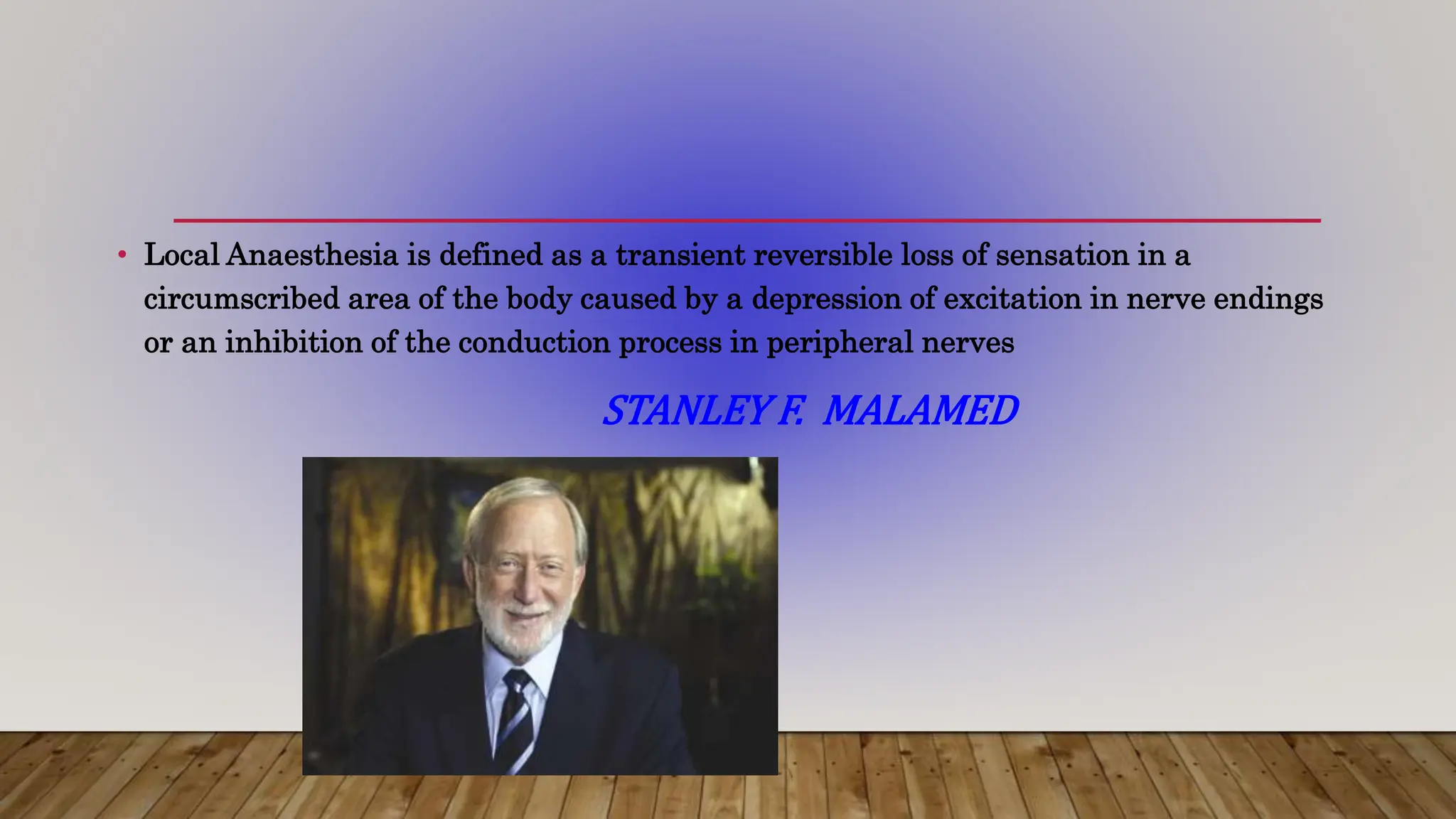 • Local Anaesthesia is defined as a transient reversible loss of sensation in a circumscribed area of the body caused by a depression of excitation in nerve endings or an inhibition of the conduction process in peripheral nerves

STANLEY F. MALAMED